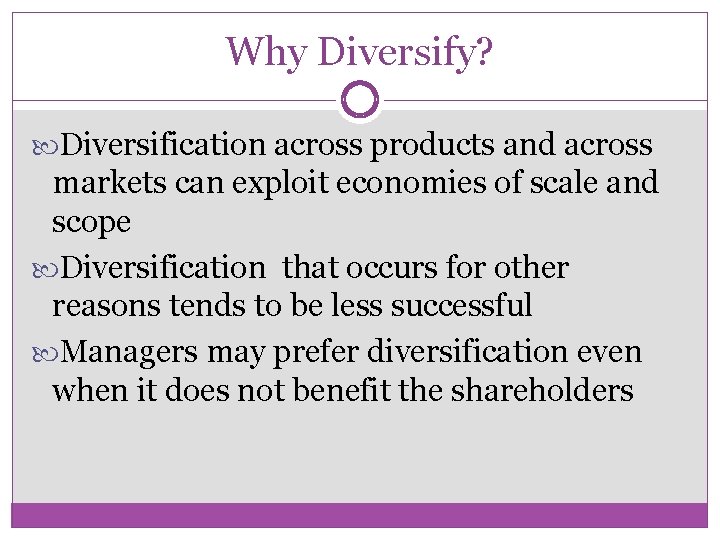 Why Diversify?

Diversification across products and across markets can exploit economies of scale and scope

Diversification that occurs for other reasons tends to be less successful

Managers may prefer diversification even when it does not benefit the shareholders